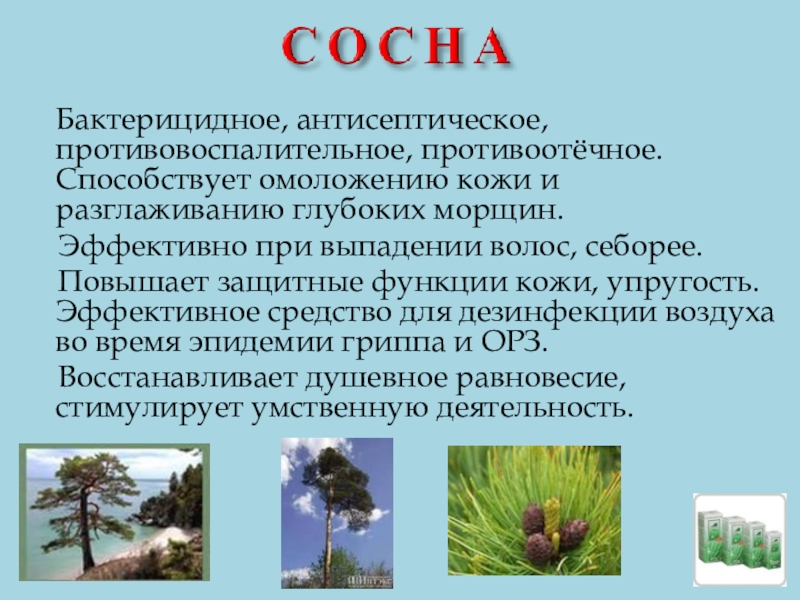 СОСНА

Бактерицидное, антисептическое, противовоспалительное, противоотёчное. Способствует омоложению кожи и разглаживанию глубоких морщин.

Эффективно при выпадении волос, себорее.

Повышает защитные функции кожи, упругость. Эффективное средство для дезинфекции воздуха во время эпидемии гриппа и ОРЗ.

Восстанавливает душевное равновесие, стимулирует умственную деятельность.